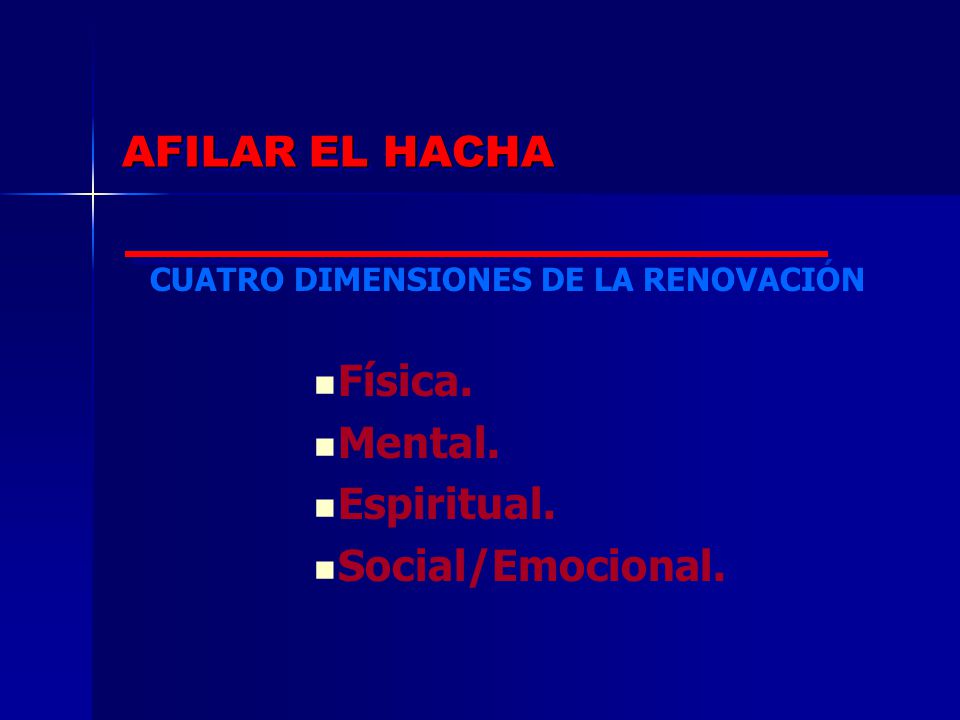 AFILAR EL HACHA

CUATRO DIMENSIONES DE LA RENOVACIÓN

- Física.
- Mental.
- Espiritual.
- Social/Emocional.